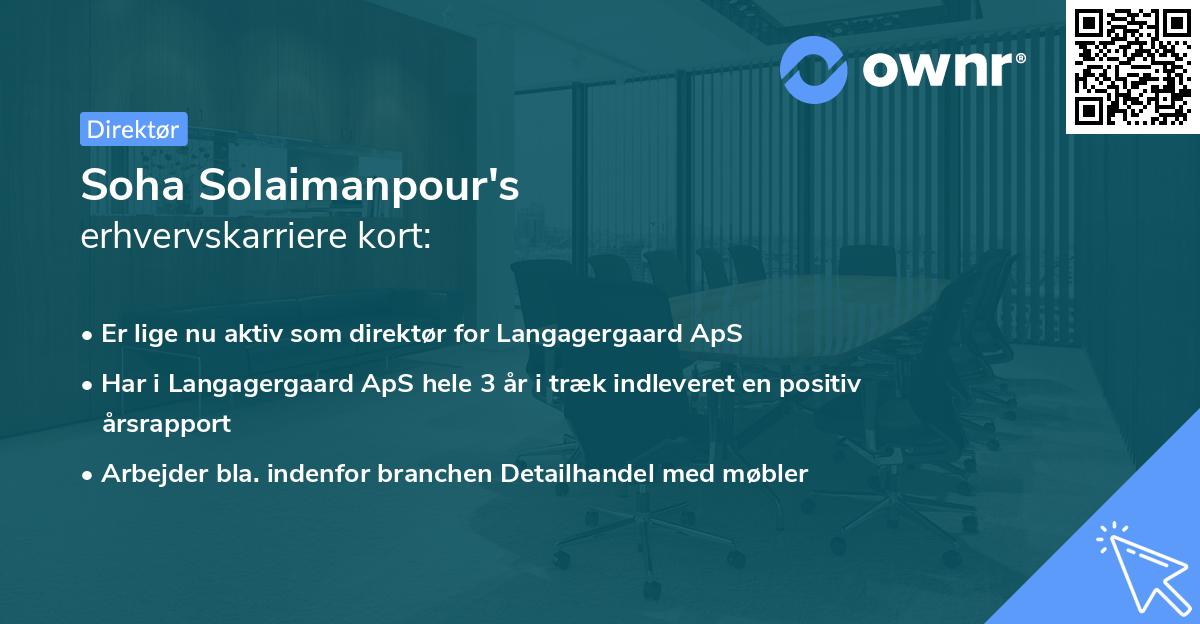 ownr®

Direktør

Soha Solaimanpour's
erhvervskarriere kort:

• Er lige nu aktiv som direktør for Langagergaard ApS
• Har i Langagergaard ApS hele 3 år i træk indleveret en positiv årsrapport
• Arbejder bla. indenfor branchen Detailhandel med møbler